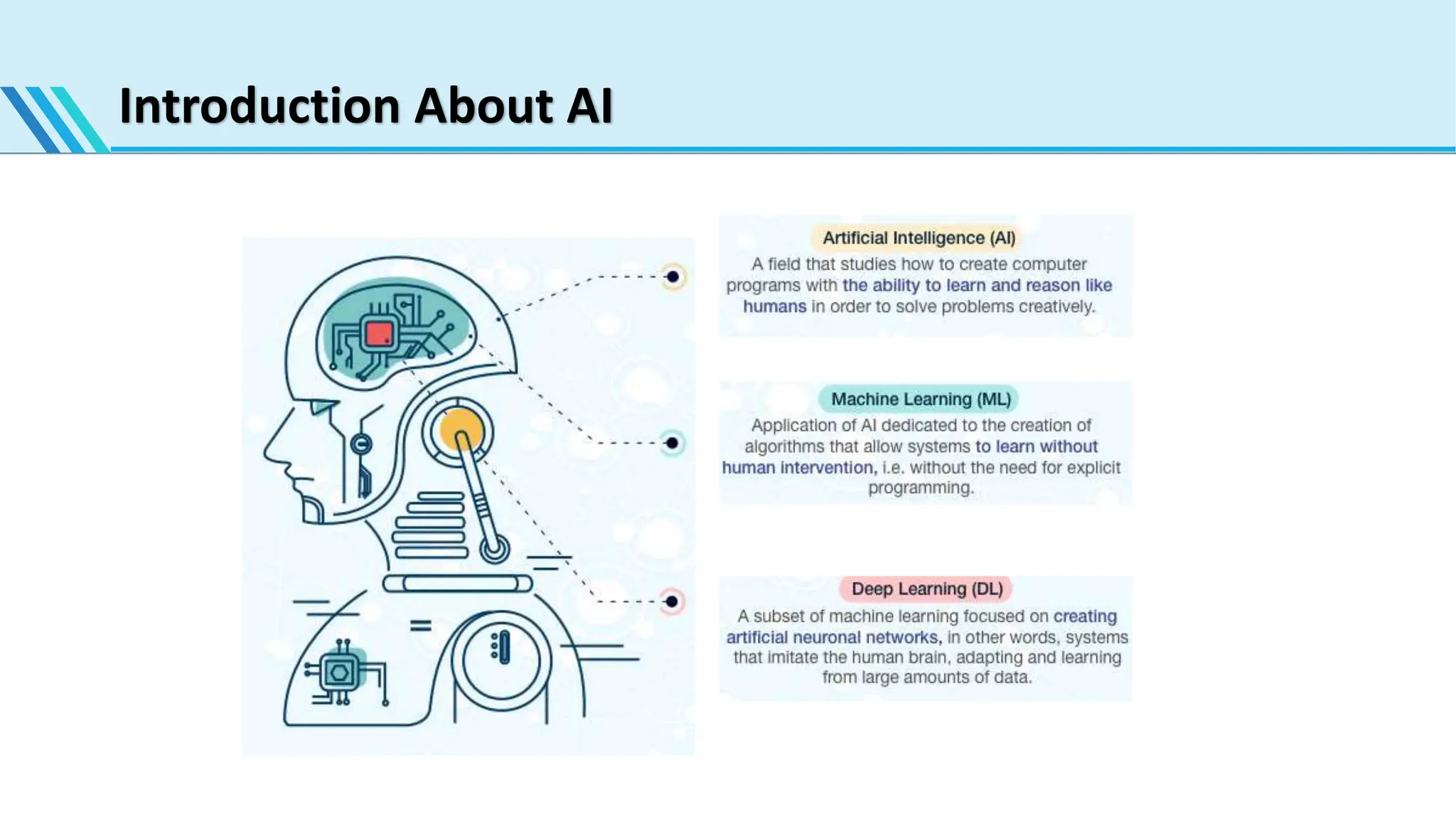 Introduction About AI

Artificial Intelligence (AI)
A field that studies how to create computer programs with the ability to learn and reason like humans in order to solve problems creatively.

Machine Learning (ML)
Application of AI dedicated to the creation of algorithms that allow systems to learn without human intervention, i.e. without the need for explicit programming.

Deep Learning (DL)
A subset of machine learning focused on creating artificial neuronal networks, in other words, systems that imitate the human brain, adapting and learning from large amounts of data.